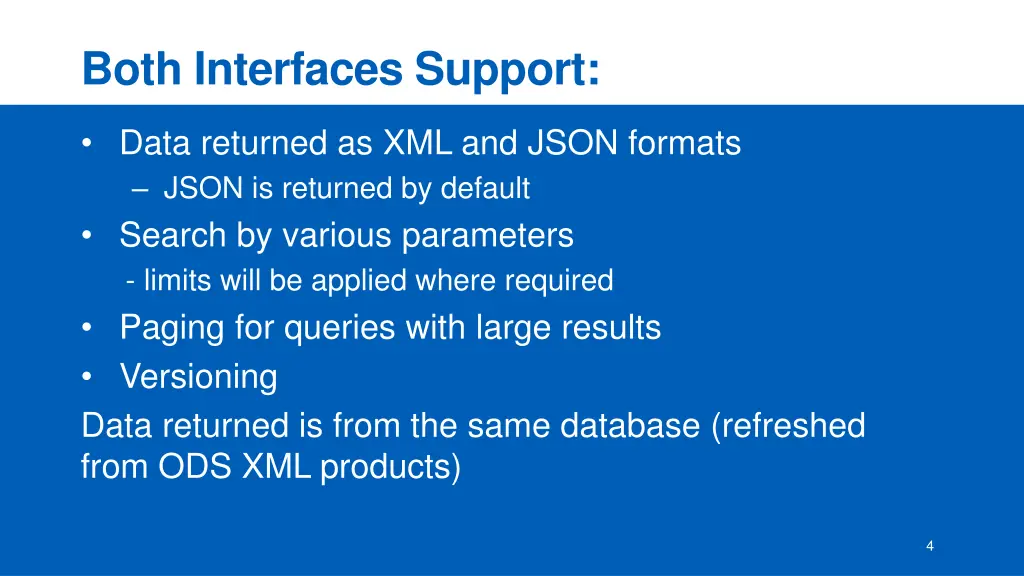 Both Interfaces Support:

• Data returned as XML and JSON formats
– JSON is returned by default
• Search by various parameters
- limits will be applied where required
• Paging for queries with large results
• Versioning

Data returned is from the same database (refreshed from ODS XML products)

4